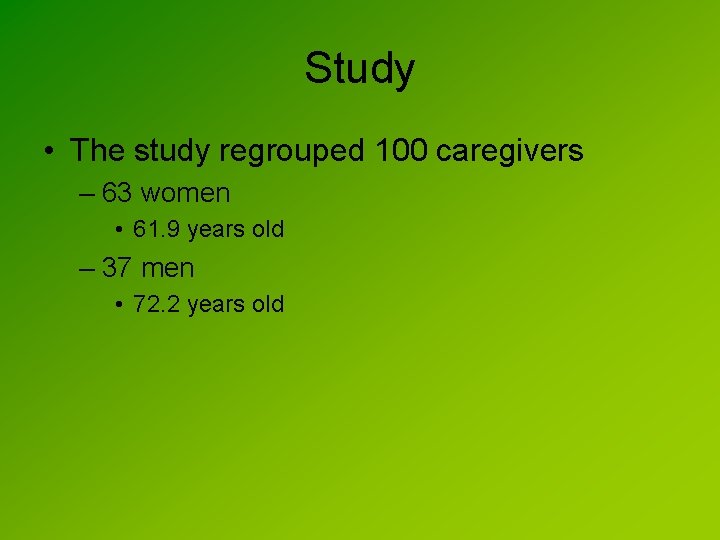 Study

• The study regrouped 100 caregivers
  – 63 women
    • 61.9 years old
  – 37 men
    • 72.2 years old